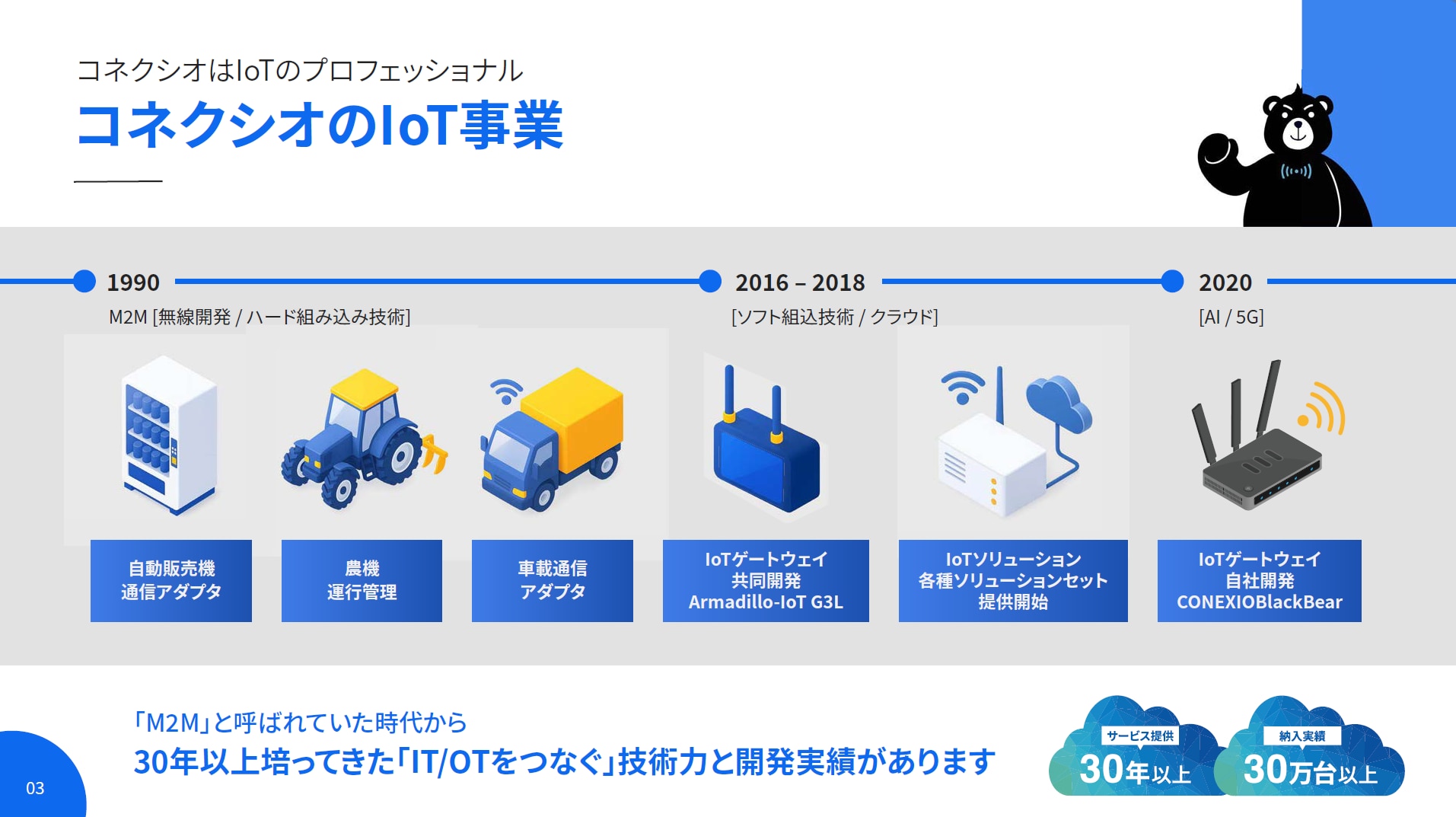 コネクシオはIoTのプロフェッショナル
コネクシオのIoT事業

1990
M2M [無線開発 / ハード組み込み技術]

2016 – 2018
[ソフト組込技術 / クラウド]

2020
[AI / 5G]

自動販売機
通信アダプタ

農機
運行管理

車載通信
アダプタ

IoTゲートウェイ
共同開発
Armadillo-IoT G3L

IoTソリューション
各種ソリューションセット
提供開始

IoTゲートウェイ
自社開発
CONEXIOBlackBear

「M2M」と呼ばれていた時代から
30年以上培ってきた「IT/OTをつなぐ」技術力と開発実績があります

サービス提供
30年以上

納入実績
30万台以上

03